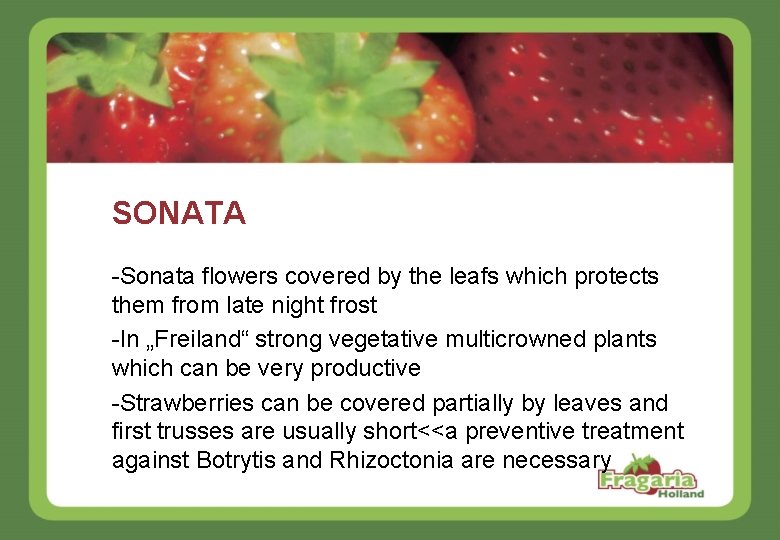 SONATA

-Sonata flowers covered by the leafs which protects them from late night frost

-In „Freiland“ strong vegetative multicrowned plants which can be very productive

-Strawberries can be covered partially by leaves and first trusses are usually short<<a preventive treatment against Botrytis and Rhizoctonia are necessary

Fragaria Holland